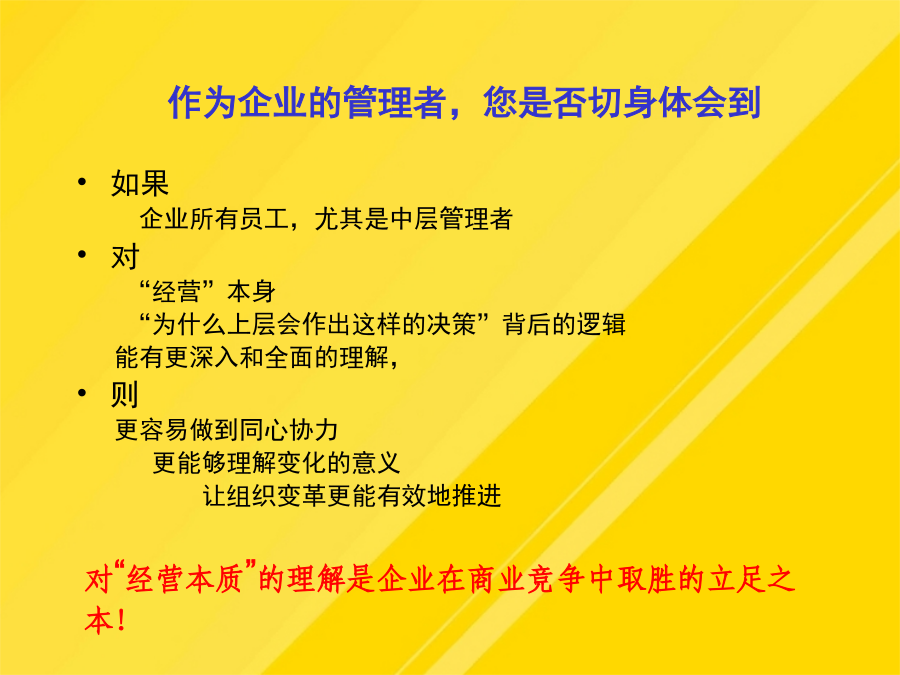 作为企业的管理者，您是否切身体会到

• 如果

企业所有员工，尤其是中层管理者

• 对

“经营”本身

“为什么上层会作出这样的决策”背后的逻辑

能有更深入和全面的理解，

• 则

更容易做到同心协力

更能够理解变化的意义

让组织变革更能有效地推进

对“经营本质”的理解是企业在商业竞争中取胜的立足之本！